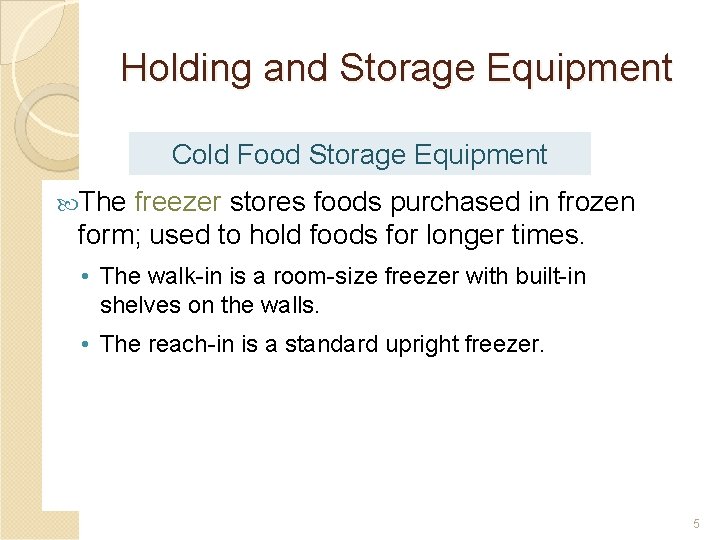 Holding and Storage Equipment

Cold Food Storage Equipment

The freezer stores foods purchased in frozen form; used to hold foods for longer times.

• The walk-in is a room-size freezer with built-in shelves on the walls.

• The reach-in is a standard upright freezer.

5